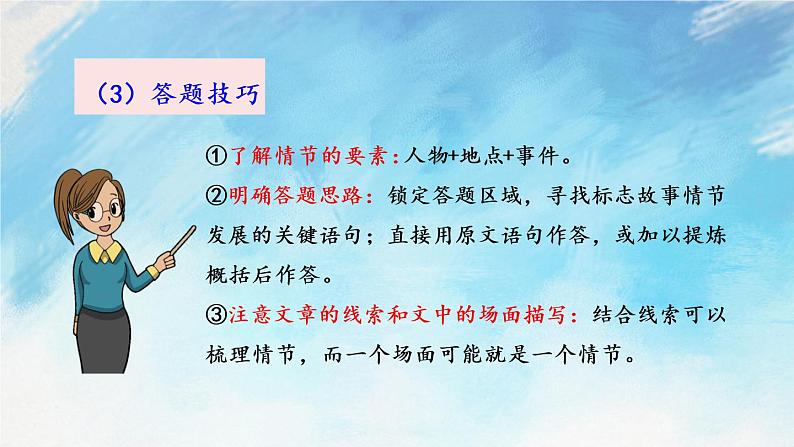 （3）答题技巧

①了解情节的要素：人物+地点+事件。

②明确答题思路：锁定答题区域，寻找标志故事情节发展的关键语句；直接用原文语句作答，或加以提炼概括后作答。

③注意文章的线索和文中的场面描写：结合线索可以梳理情节，而一个场面可能就是一个情节。